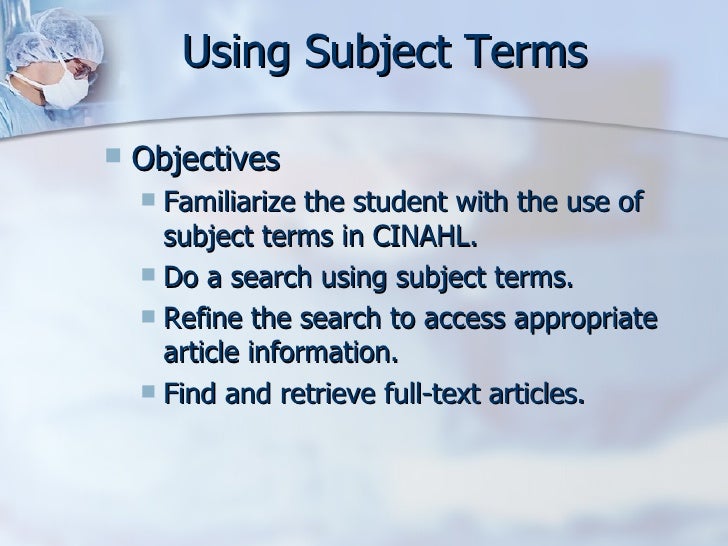 Using Subject Terms

Objectives

Familiarize the student with the use of subject terms in CINAHL.

Do a search using subject terms.

Refine the search to access appropriate article information.

Find and retrieve full-text articles.